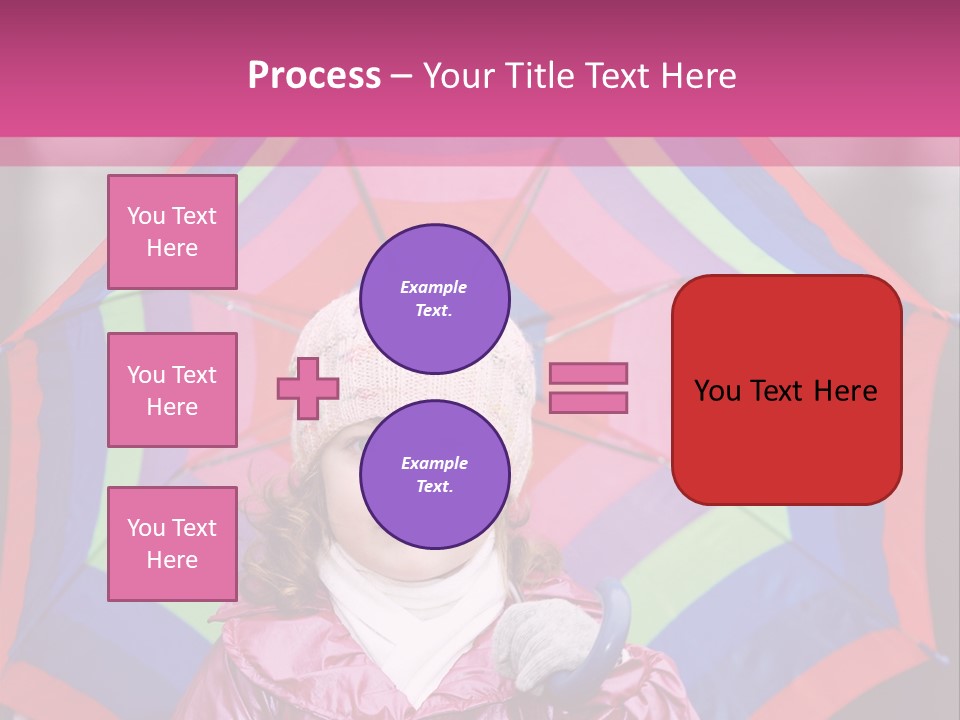 Process – Your Title Text Here

You Text Here

You Text Here

You Text Here

Example Text.

Example Text.

You Text Here